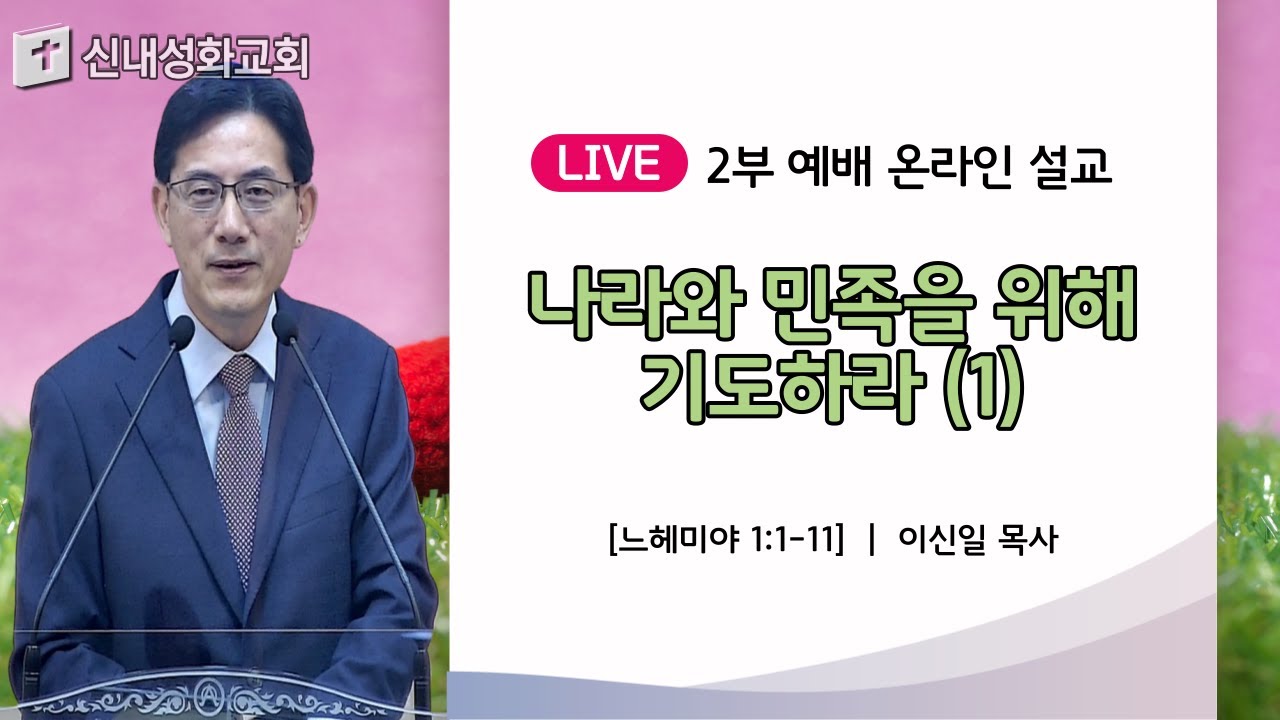 신내성화교회

LIVE 2부 예배 온라인 설교

나라와 민족을 위해 기도하라 (1)

[느헤미야 1:1-11] | 이신일 목사